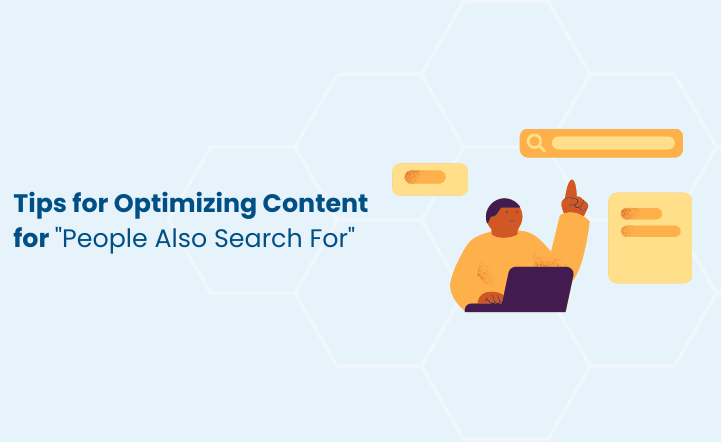 Tips for Optimizing Content for "People Also Search For"